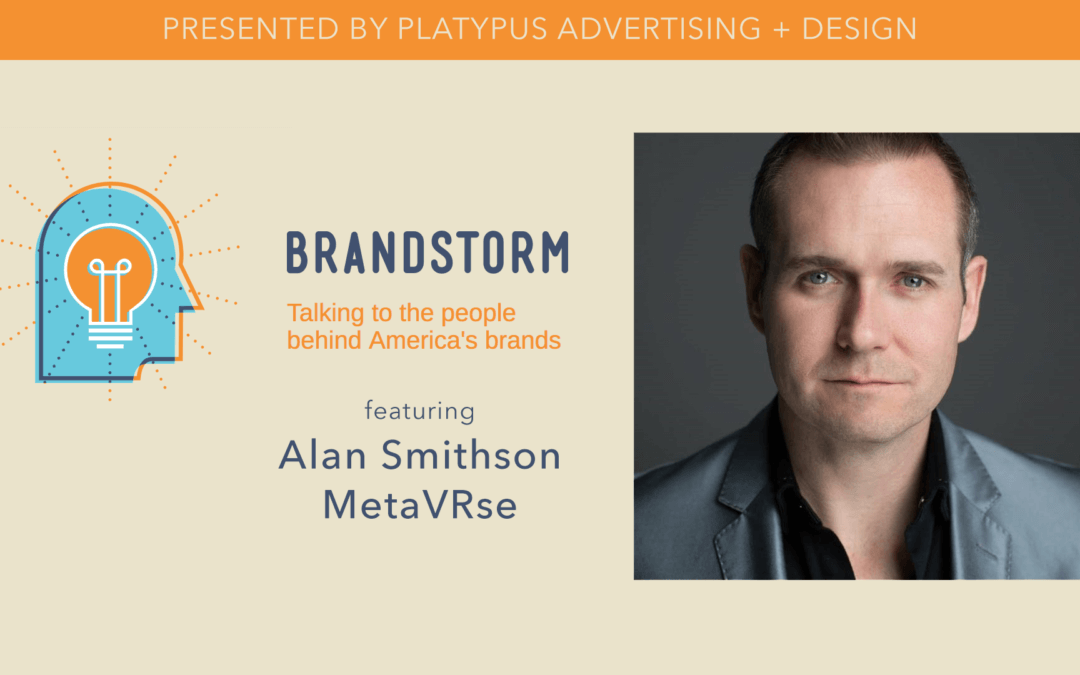 PRESENTED BY PLATYPUS ADVERTISING + DESIGN

BRANDSTORM

Talking to the people behind America's brands

featuring

Alan Smithson
MetaVRse